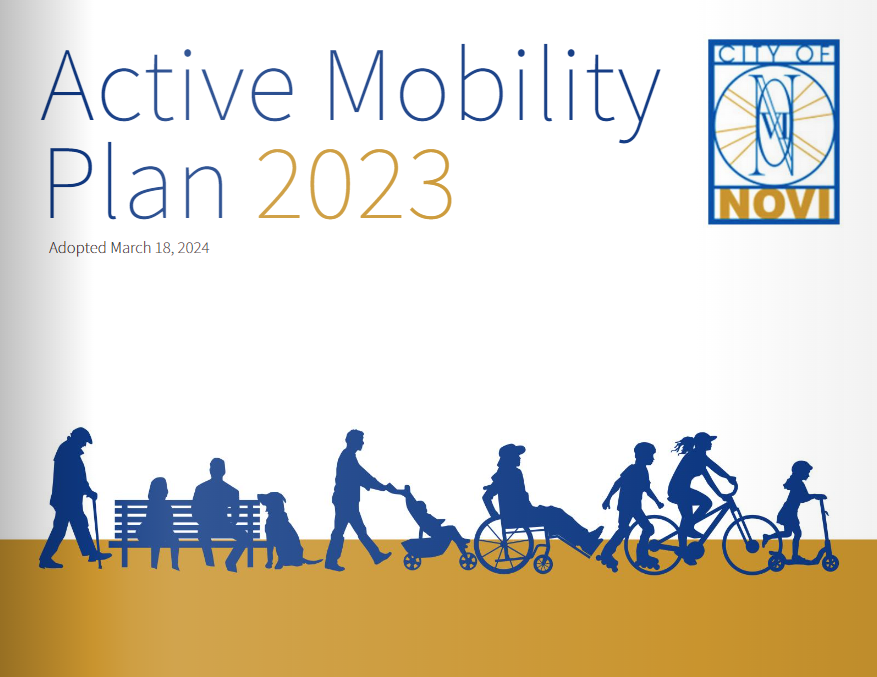 Active Mobility Plan 2023

Adopted March 18, 2024

CITY OF
NOVI